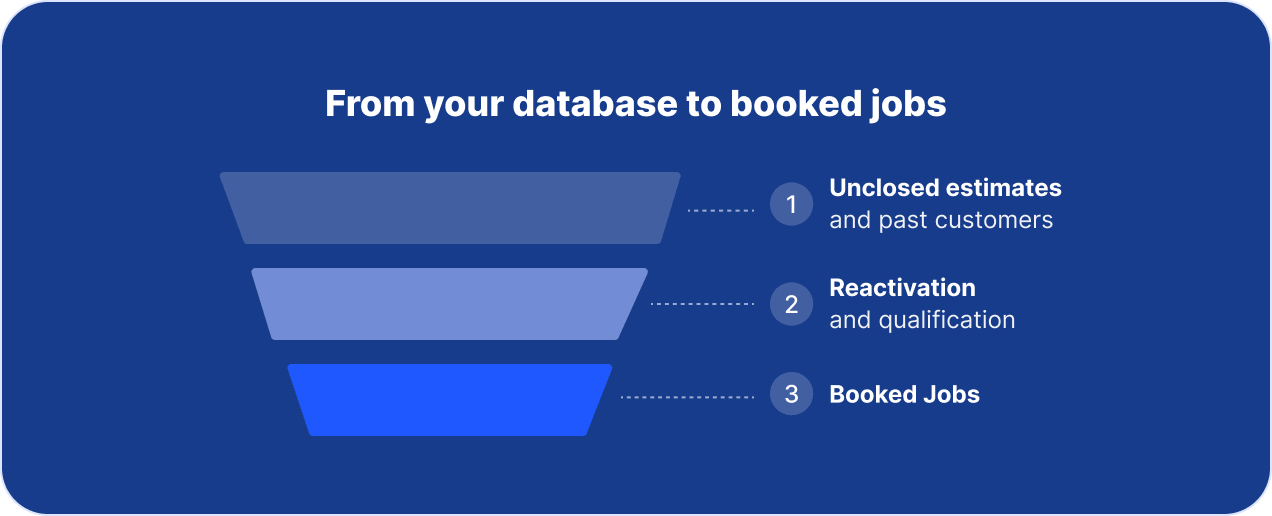 From your database to booked jobs

1 Unclosed estimates and past customers

2 Reactivation and qualification

3 Booked Jobs